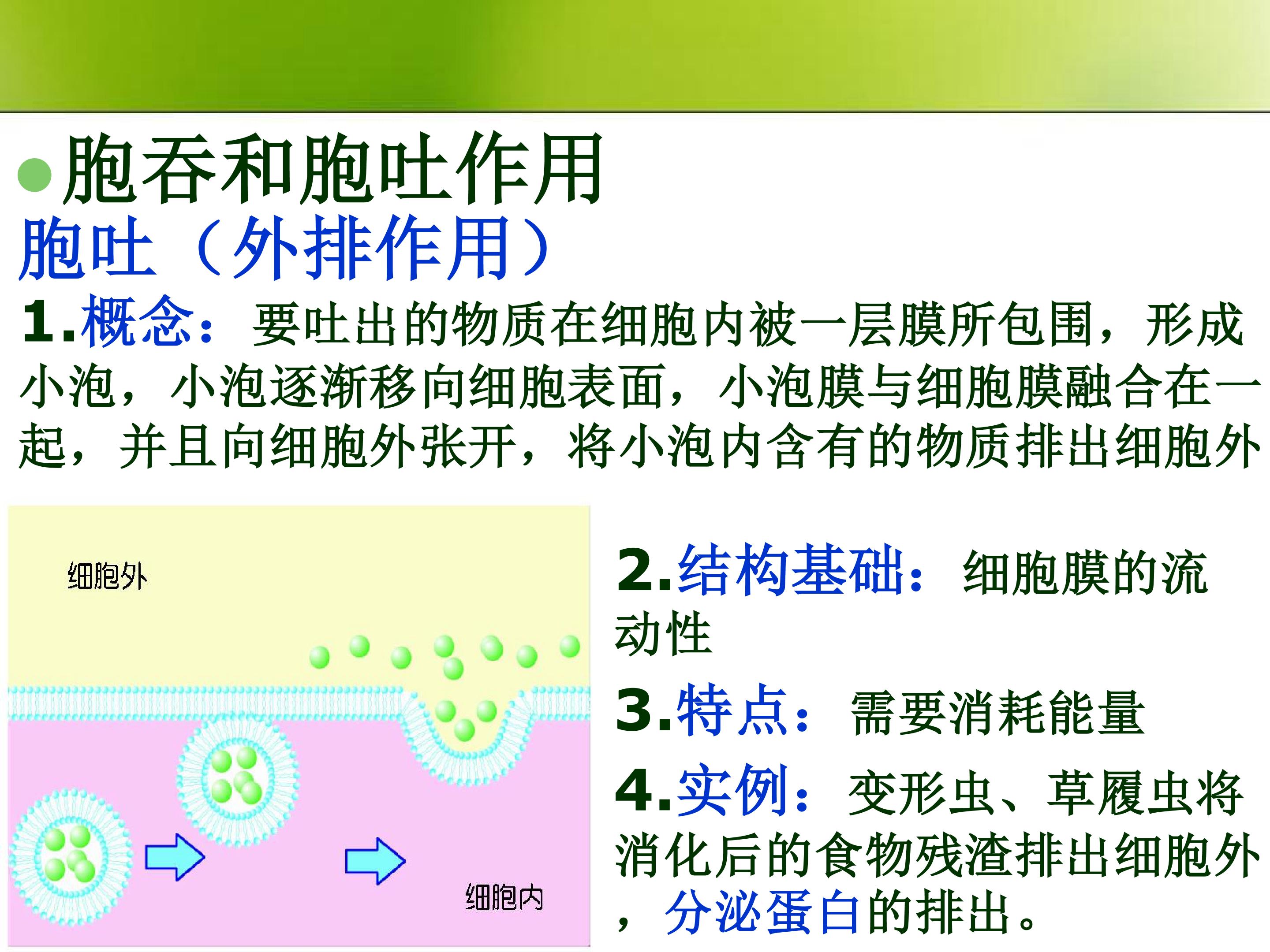 • 胞吞和胞吐作用

胞吐（外排作用）

1.概念：要吐出的物质在细胞内被一层膜所包围，形成小泡，小泡逐渐移向细胞表面，小泡膜与细胞膜融合在一起，并且向细胞外张开，将小泡内含有的物质排出细胞外

细胞外

细胞内

2.结构基础：细胞膜的流动性

3.特点：需要消耗能量

4.实例：变形虫、草履虫将消化后的食物残渣排出细胞外，分泌蛋白的排出。